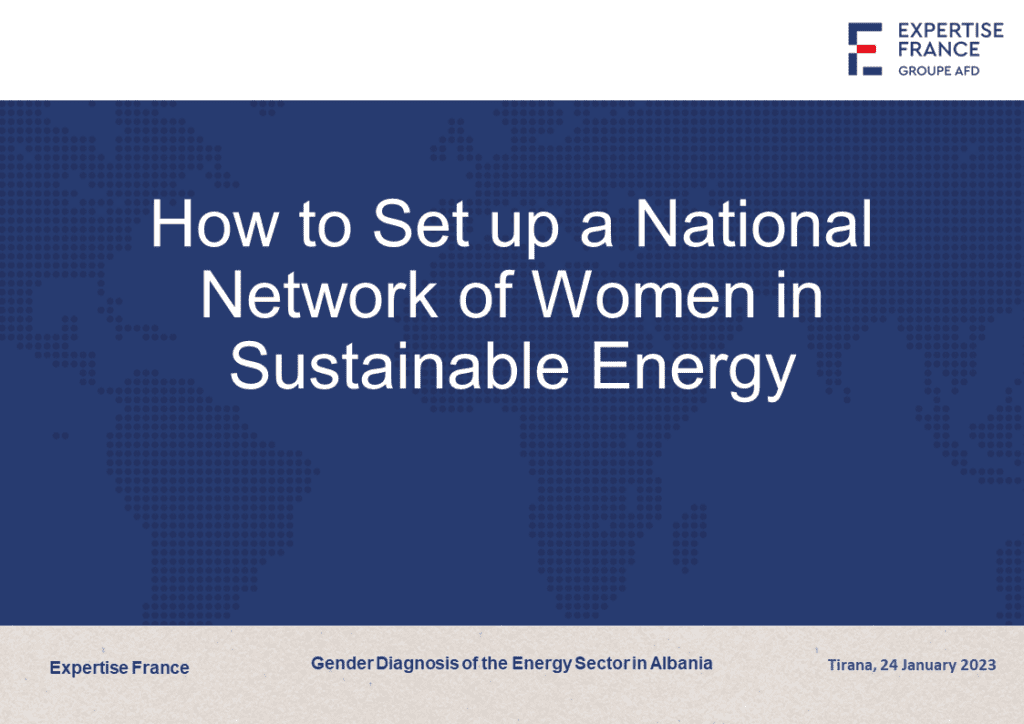 EXPERTISE FRANCE
GROUPE AFD

How to Set up a National Network of Women in Sustainable Energy

Expertise France

Gender Diagnosis of the Energy Sector in Albania

Tirana, 24 January 2023